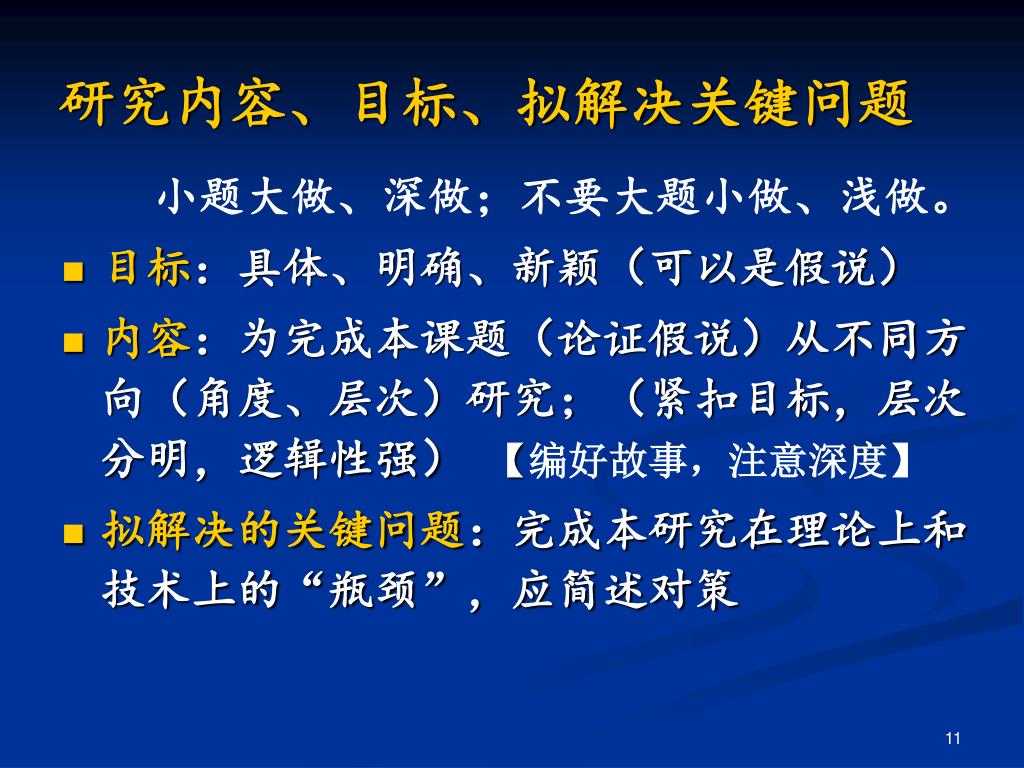 研究内容、目标、拟解决关键问题

小题大做、深做；不要大题小做、浅做。

■ 目标：具体、明确、新颖（可以是假说）

■ 内容：为完成本课题（论证假说）从不同方向（角度、层次）研究；（紧扣目标，层次分明，逻辑性强）【编好故事，注意深度】

■ 拟解决的关键问题：完成本研究在理论上和技术上的“瓶颈”，应简述对策

11